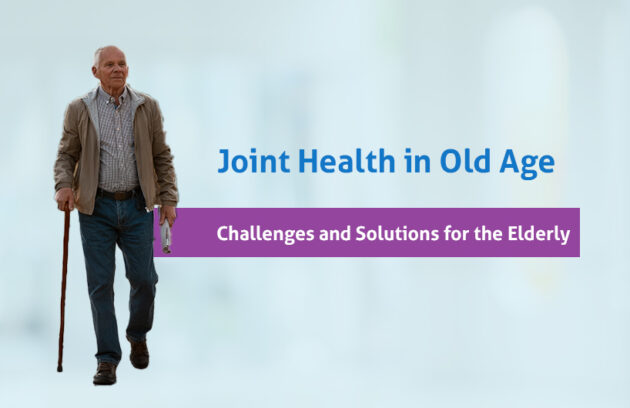 Joint Health in Old Age

Challenges and Solutions for the Elderly